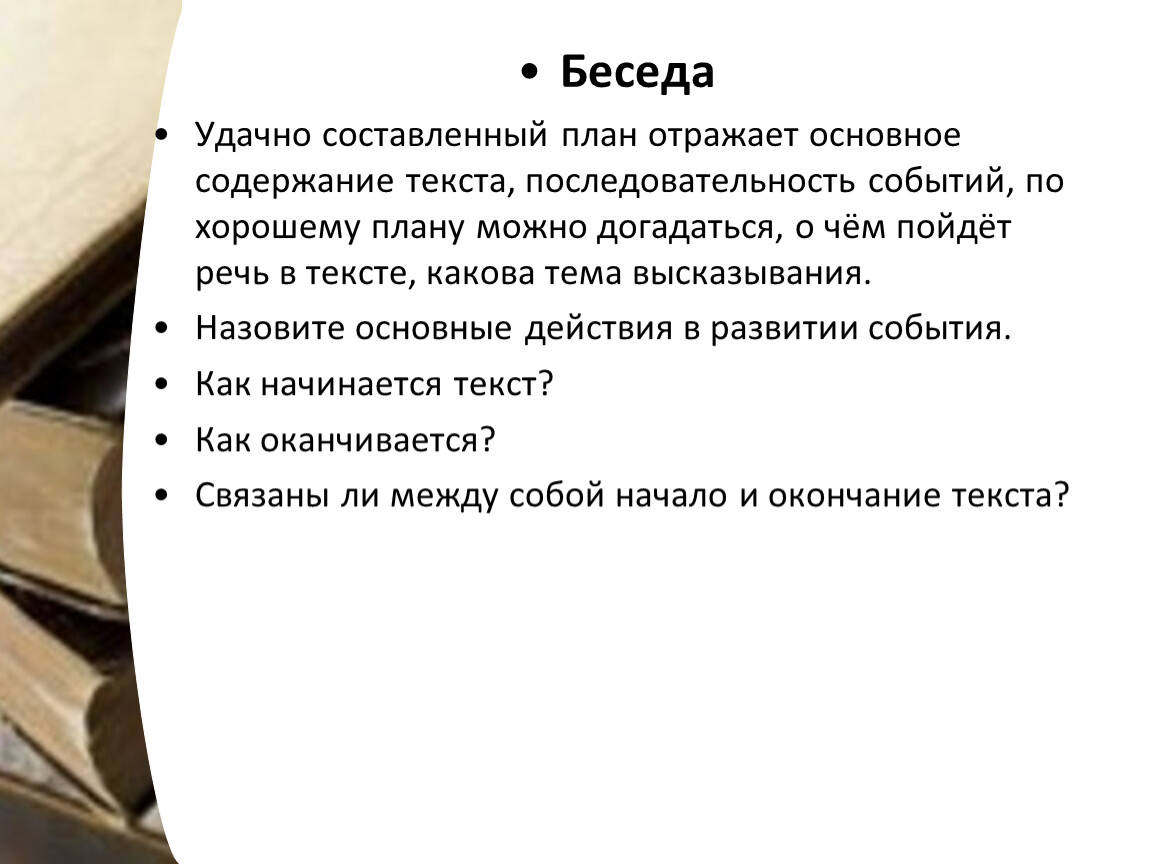 • Беседа

• Удачно составленный план отражает основное содержание текста, последовательность событий, по хорошему плану можно догадаться, о чём пойдёт речь в тексте, какова тема высказывания.

• Назовите основные действия в развитии события.

• Как начинается текст?

• Как оканчивается?

• Связаны ли между собой начало и окончание текста?